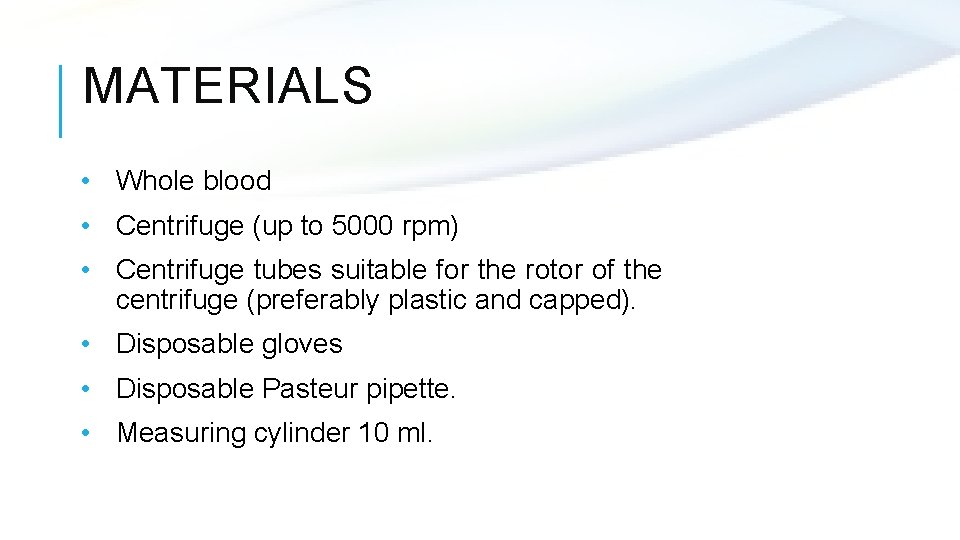 MATERIALS

• Whole blood
• Centrifuge (up to 5000 rpm)
• Centrifuge tubes suitable for the rotor of the centrifuge (preferably plastic and capped).
• Disposable gloves
• Disposable Pasteur pipette.
• Measuring cylinder 10 ml.